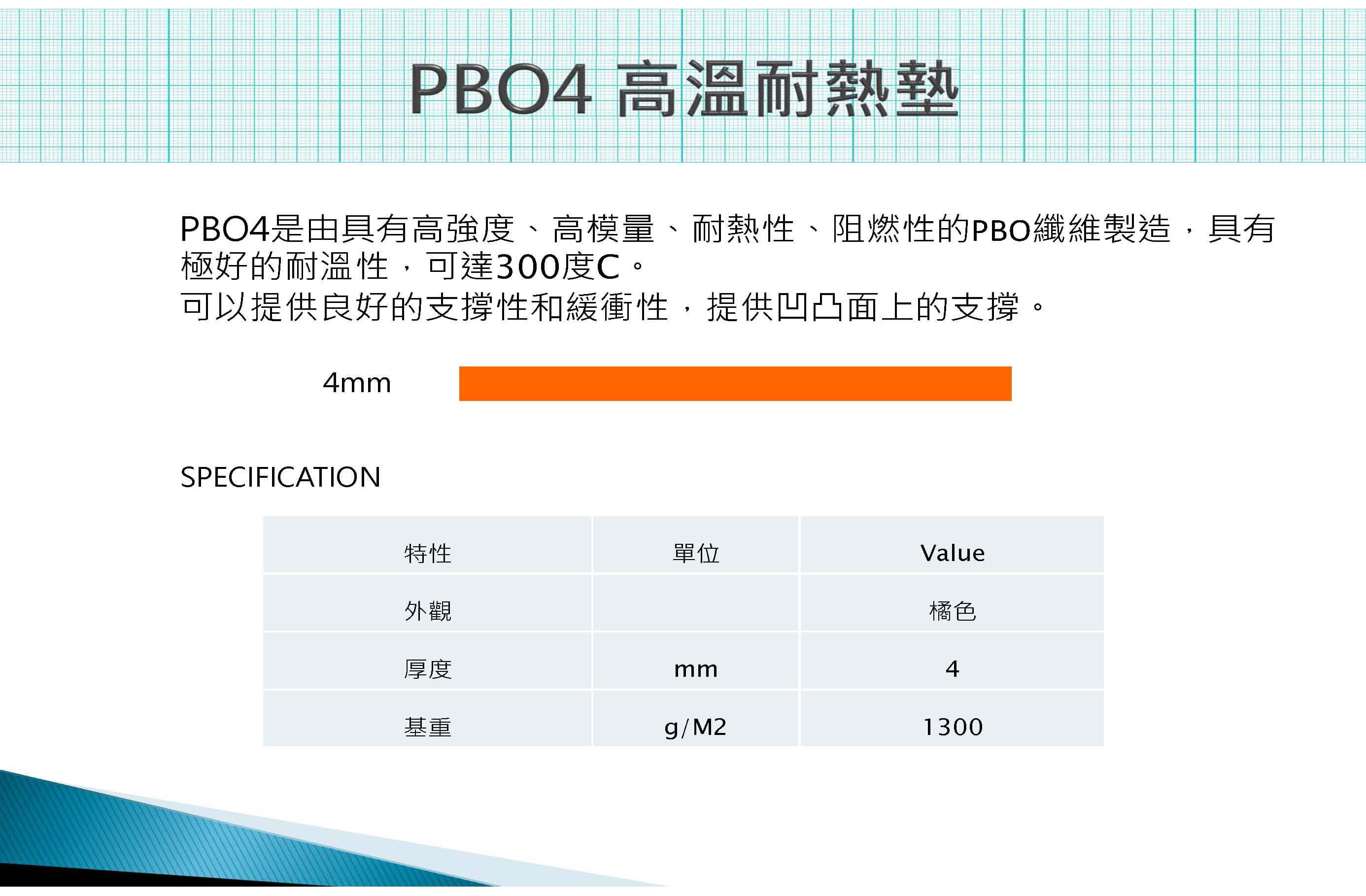 PBO4 高溫耐熱墊

PBO4是由具有高強度、高模量、耐熱性、阻燃性的PBO纖維製造，具有極好的耐溫性，可達300度C。
可以提供良好的支撐性和緩衝性，提供凹凸面上的支撐。

4mm

SPECIFICATION

| 特性 | 單位 | Value |
|---|---|---|
| 外觀 |  | 橘色 |
| 厚度 | mm | 4 |
| 基重 | g/M2 | 1300 |